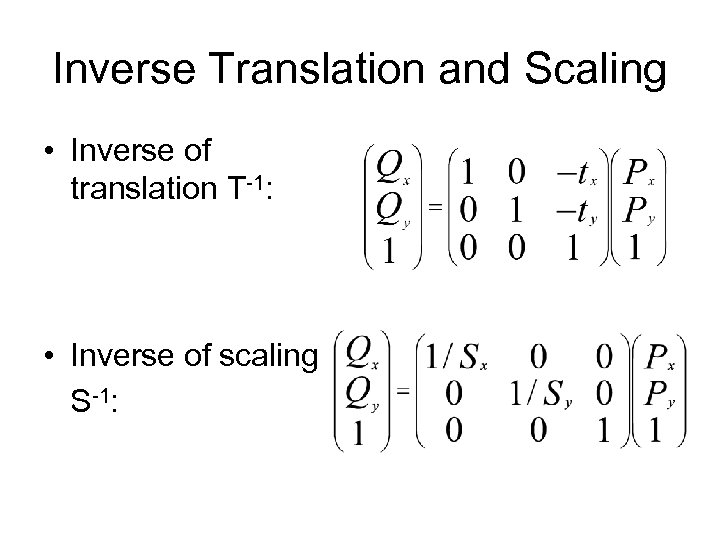 Inverse Translation and Scaling

• Inverse of translation $T^{-1}$: $\begin{pmatrix} Q_x \\ Q_y \\ 1 \end{pmatrix} = \begin{pmatrix} 1 & 0 & -t_x \\ 0 & 1 & -t_y \\ 0 & 0 & 1 \end{pmatrix} \begin{pmatrix} P_x \\ P_y \\ 1 \end{pmatrix}$

• Inverse of scaling $S^{-1}$: $\begin{pmatrix} Q_x \\ Q_y \\ 1 \end{pmatrix} = \begin{pmatrix} 1/S_x & 0 & 0 \\ 0 & 1/S_y & 0 \\ 0 & 0 & 1 \end{pmatrix} \begin{pmatrix} P_x \\ P_y \\ 1 \end{pmatrix}$